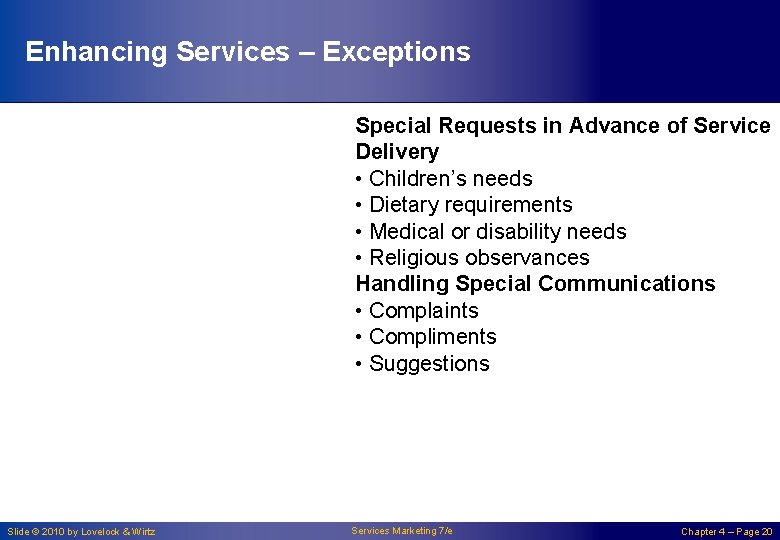 Enhancing Services – Exceptions

Special Requests in Advance of Service Delivery
• Children's needs
• Dietary requirements
• Medical or disability needs
• Religious observances
Handling Special Communications
• Complaints
• Compliments
• Suggestions

Slide © 2010 by Lovelock & Wirtz
Services Marketing 7/e
Chapter 4 – Page 20